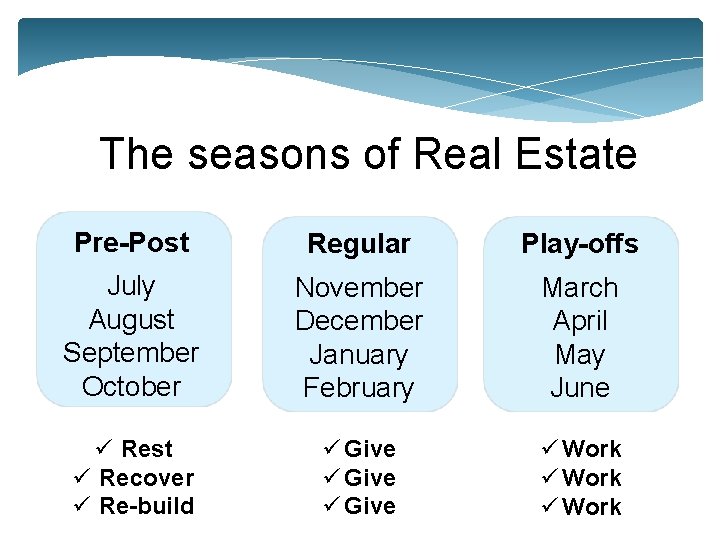 The seasons of Real Estate

Pre-Post
July
August
September
October

✓ Rest
✓ Recover
✓ Re-build

Regular
November
December
January
February

✓ Give
✓ Give
✓ Give

Play-offs
March
April
May
June

✓ Work
✓ Work
✓ Work